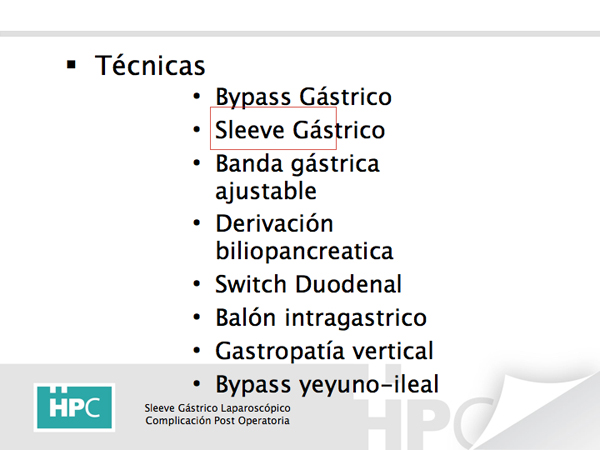 ▪ Técnicas
• Bypass Gástrico
• Sleeve Gástrico
• Banda gástrica ajustable
• Derivación biliopancreatica
• Switch Duodenal
• Balón intragastrico
• Gastropatía vertical
• Bypass yeyuno-ileal

HPC
Sleeve Gástrico Laparoscópico
Complicación Post Operatoria

HPC